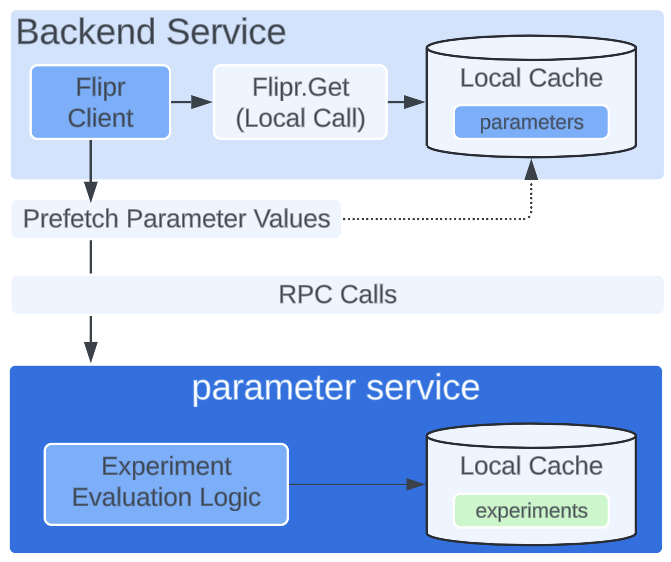 Backend Service

Flipr Client

Flipr.Get (Local Call)

Local Cache

parameters

Prefetch Parameter Values

RPC Calls

parameter service

Experiment Evaluation Logic

Local Cache

experiments